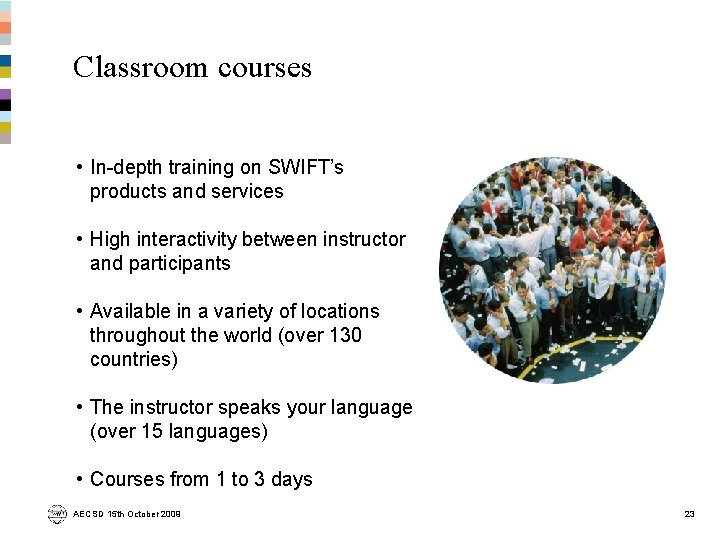 Classroom courses

• In-depth training on SWIFT's products and services

• High interactivity between instructor and participants

• Available in a variety of locations throughout the world (over 130 countries)

• The instructor speaks your language (over 15 languages)

• Courses from 1 to 3 days

SWIFT AECSD 15th October 2009

23